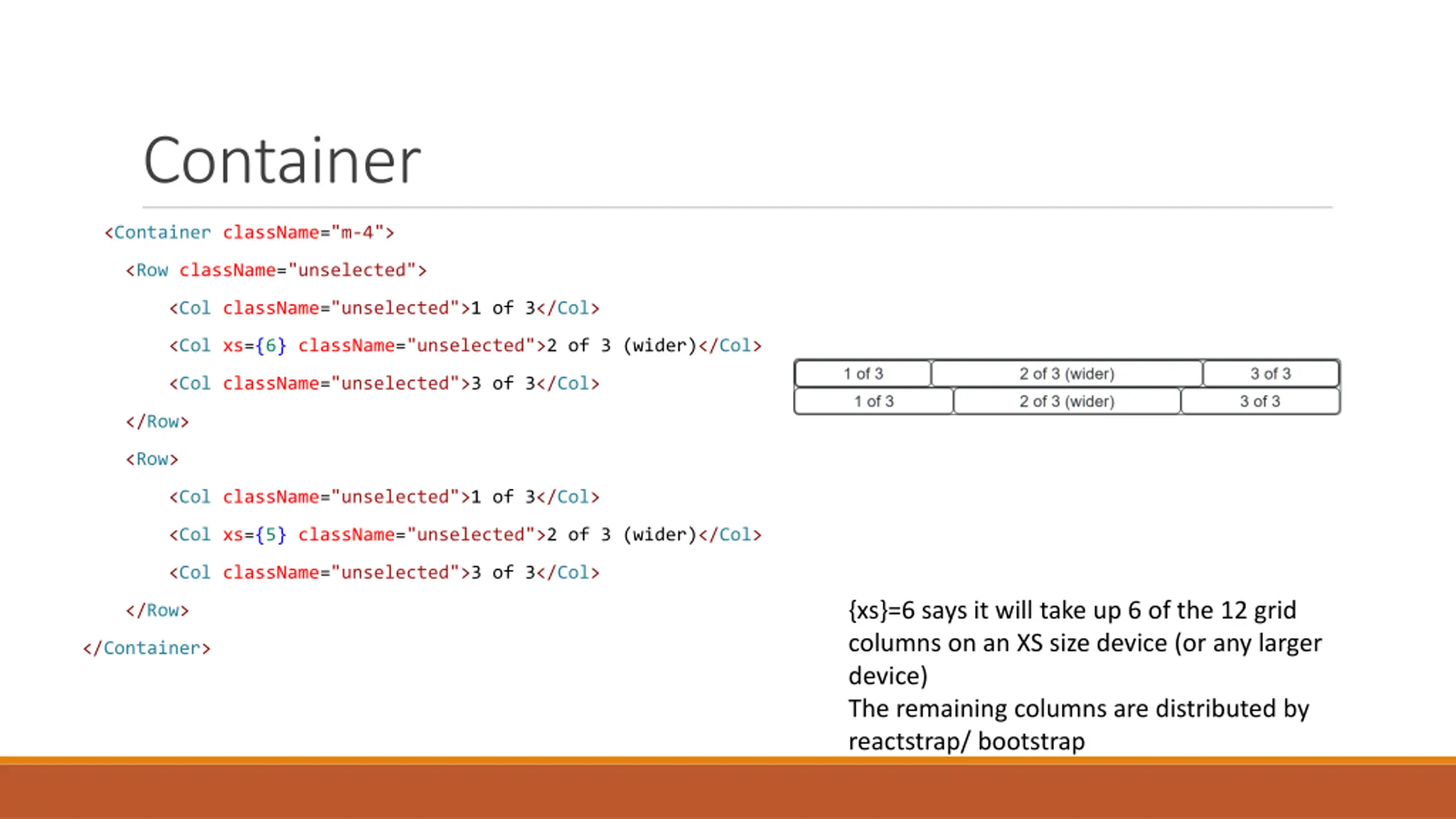 Container

<Container className="m-4">
<Row className="unselected">
<Col className="unselected">1 of 3</Col>
<Col xs={6} className="unselected">2 of 3 (wider)</Col>
<Col className="unselected">3 of 3</Col>
</Row>
<Row>
<Col className="unselected">1 of 3</Col>
<Col xs={5} className="unselected">2 of 3 (wider)</Col>
<Col className="unselected">3 of 3</Col>
</Row>
</Container>

| 1 of 3 | 2 of 3 (wider) | 3 of 3 |
|---|---|---|
| 1 of 3 | 2 of 3 (wider) | 3 of 3 |

{xs}=6 says it will take up 6 of the 12 grid columns on an XS size device (or any larger device)
The remaining columns are distributed by reactstrap/ bootstrap